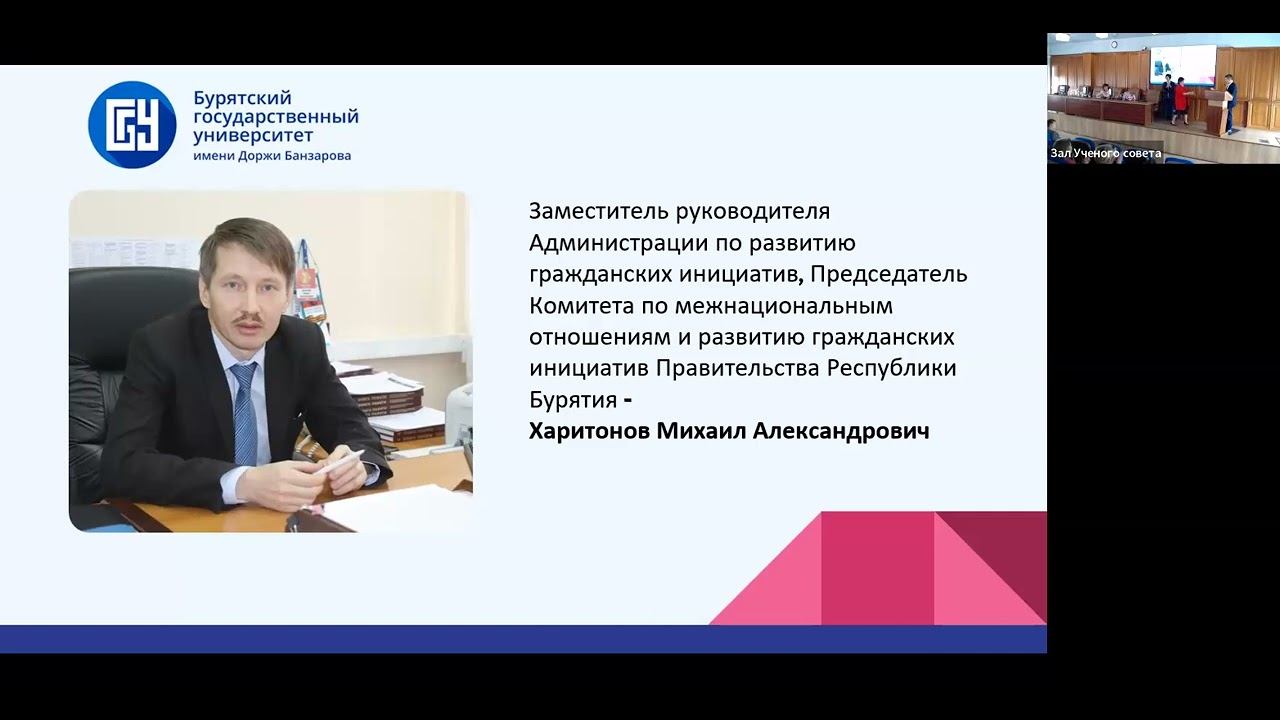 Бурятский государственный университет имени Доржи Банзарова

Заместитель руководителя Администрации по развитию гражданских инициатив, Председатель Комитета по межнациональным отношениям и развитию гражданских инициатив Правительства Республики Бурятия -
Харитонов Михаил Александрович

Зал Ученого совета